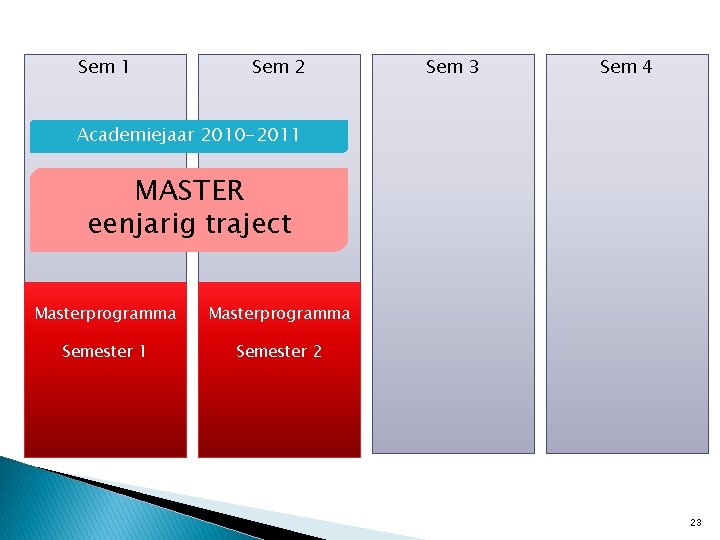 Sem 1

Sem 2

Sem 3

Sem 4

Academiejaar 2010-2011

MASTER
eenjarig traject

Masterprogramma

Semester 1

Masterprogramma

Semester 2

23